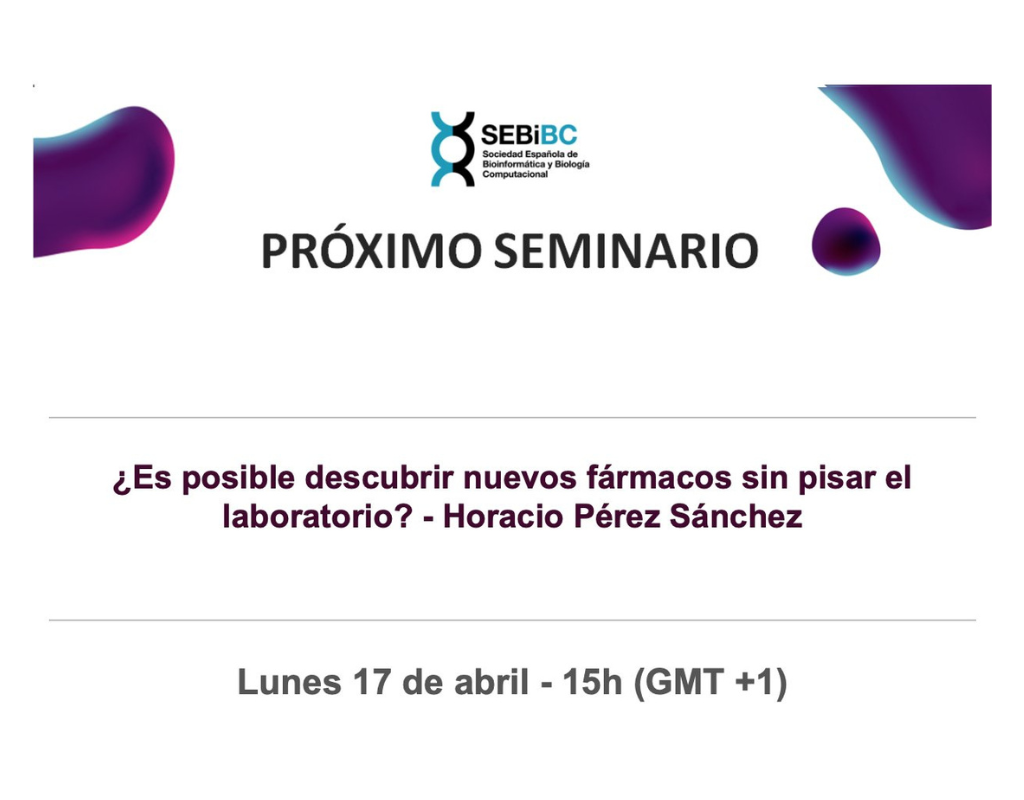 SEBiBC
Sociedad Española de Bioinformática y Biología Computacional

PRÓXIMO SEMINARIO

¿Es posible descubrir nuevos fármacos sin pisar el laboratorio? - Horacio Pérez Sánchez

Lunes 17 de abril - 15h (GMT +1)